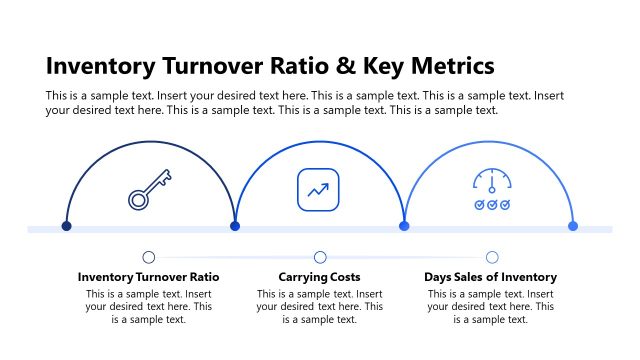 Inventory Turnover Ratio & Key Metrics

This is a sample text. Insert your desired text here. This is a sample text. This is a sample text. Insert your desired text here. This is a sample text. This is a sample text. This is a sample text.

Inventory Turnover Ratio
This is a sample text. Insert your desired text here. This is a sample text.

Carrying Costs
This is a sample text. Insert your desired text here. This is a sample text.

Days Sales of Inventory
This is a sample text. Insert your desired text here. This is a sample text.